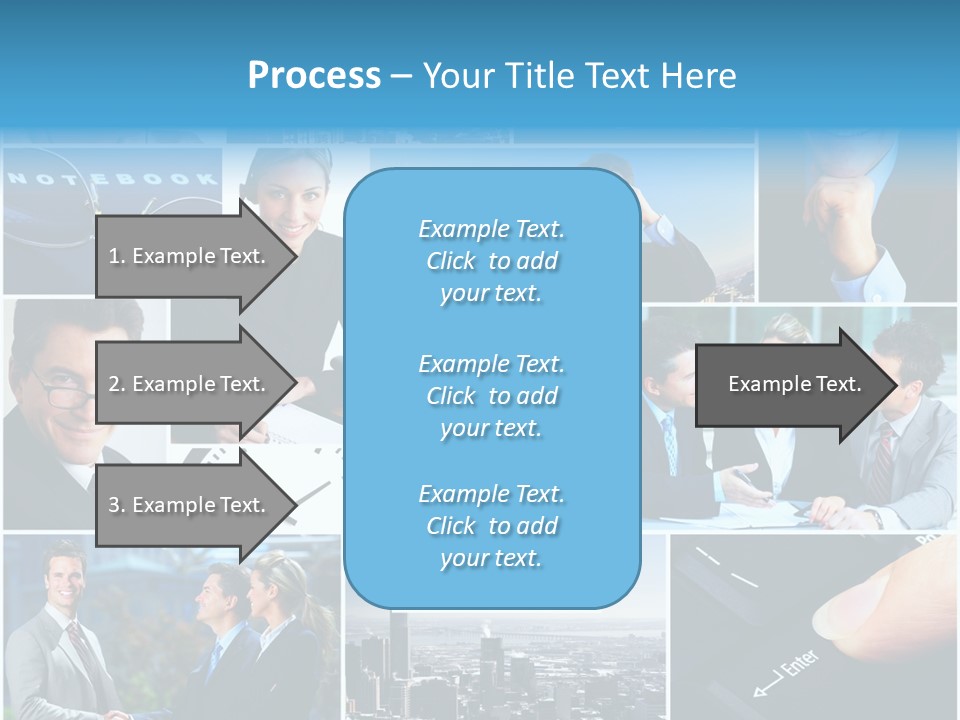 Process – Your Title Text Here

NOTEBOOK

1. Example Text.

2. Example Text.

3. Example Text.

Example Text. Click to add your text.

Example Text. Click to add your text.

Example Text. Click to add your text.

Example Text.

Enter